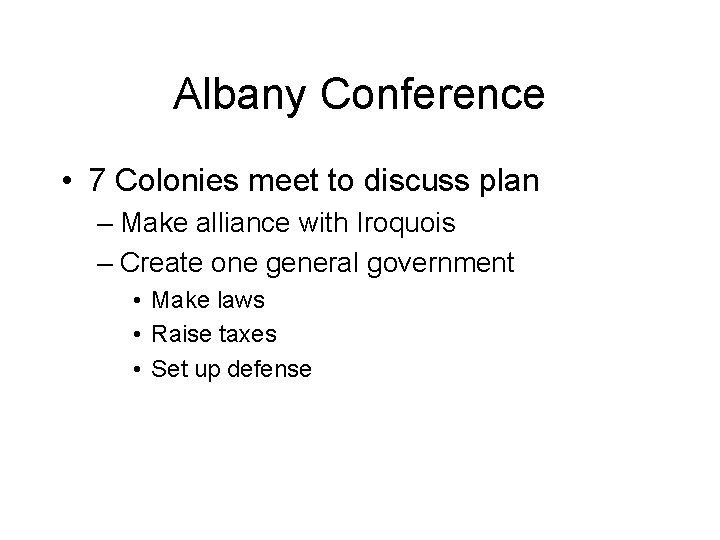 Albany Conference

• 7 Colonies meet to discuss plan
– Make alliance with Iroquois
– Create one general government
• Make laws
• Raise taxes
• Set up defense